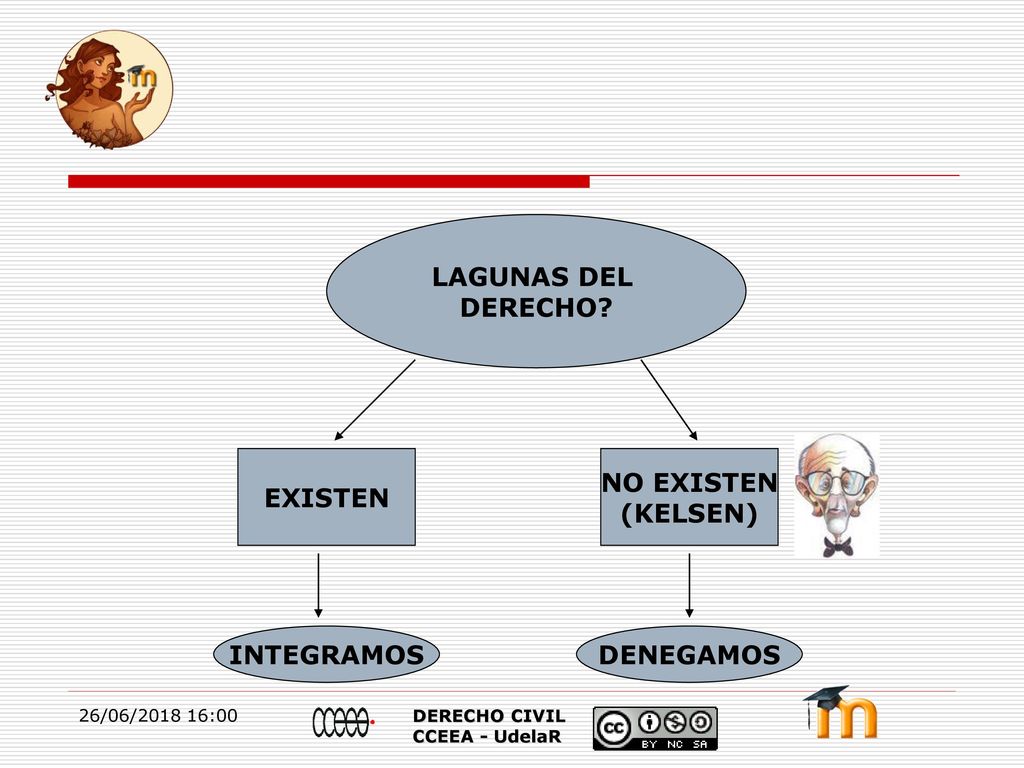 LAGUNAS DEL DERECHO?

EXISTEN

NO EXISTEN (KELSEN)

INTEGRAMOS

DENEGAMOS

26/06/2018 16:00

DERECHO CIVIL
CCEEA - UdelaR

BY NC SA